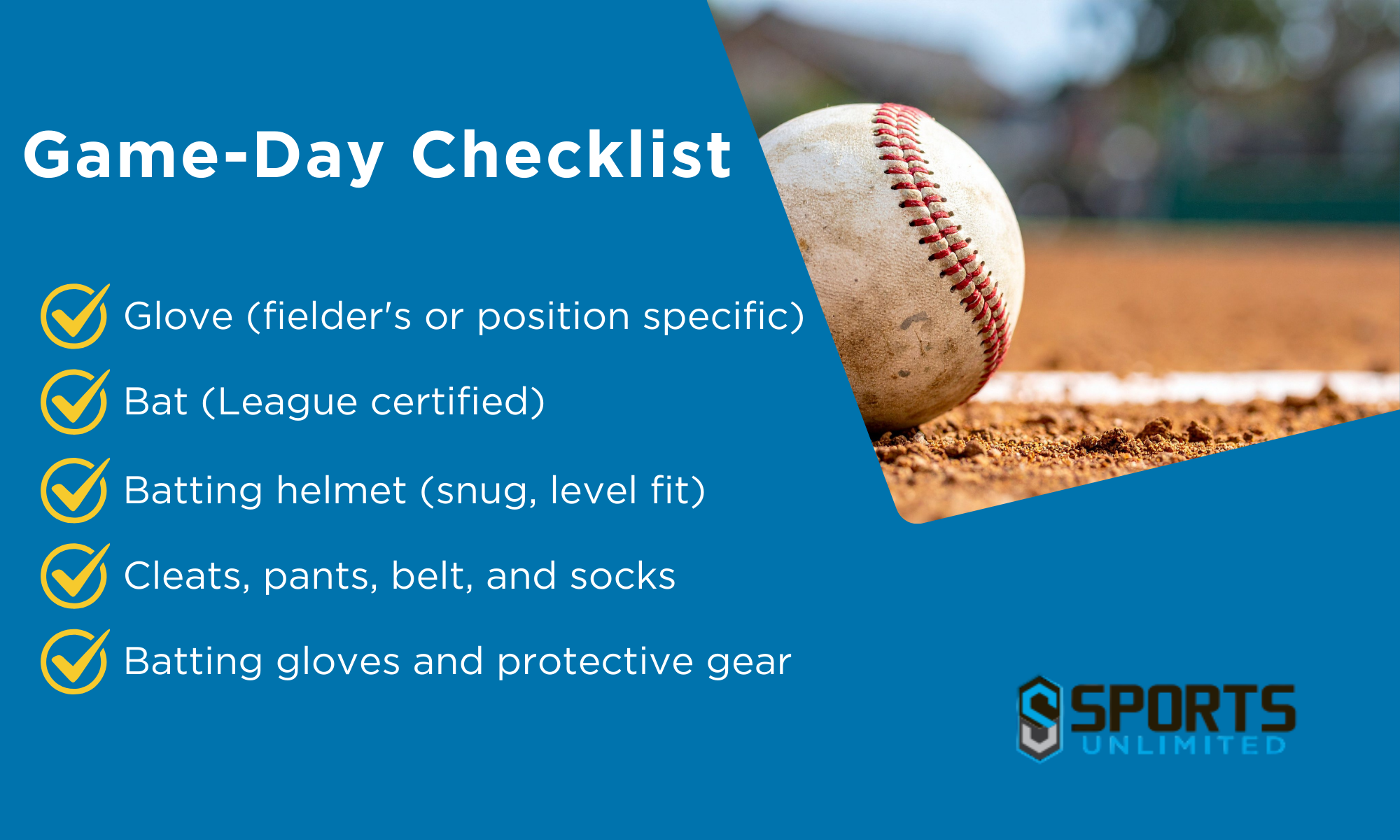 Game-Day Checklist

Glove (fielder's or position specific)

Bat (League certified)

Batting helmet (snug, level fit)

Cleats, pants, belt, and socks

Batting gloves and protective gear

SPORTS
UNLIMITED